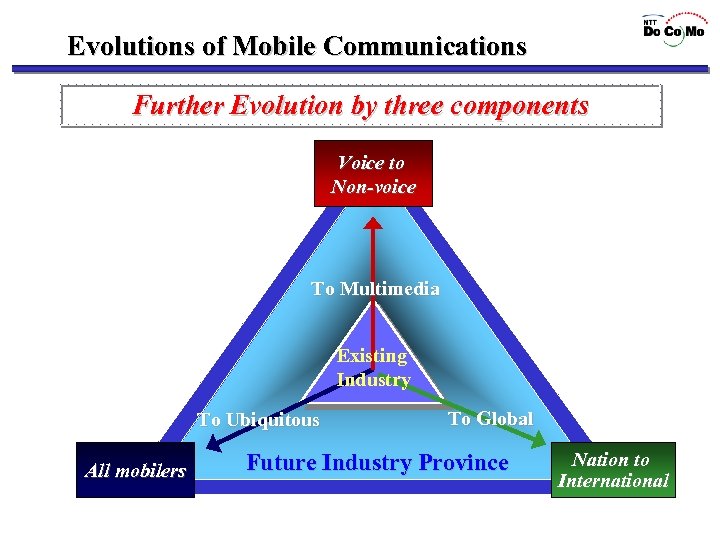 Evolutions of Mobile Communications

NTT DoCoMo

Further Evolution by three components

Voice to Non-voice

To Multimedia

Existing Industry

To Ubiquitous

To Global

All mobilers

Future Industry Province

Nation to International